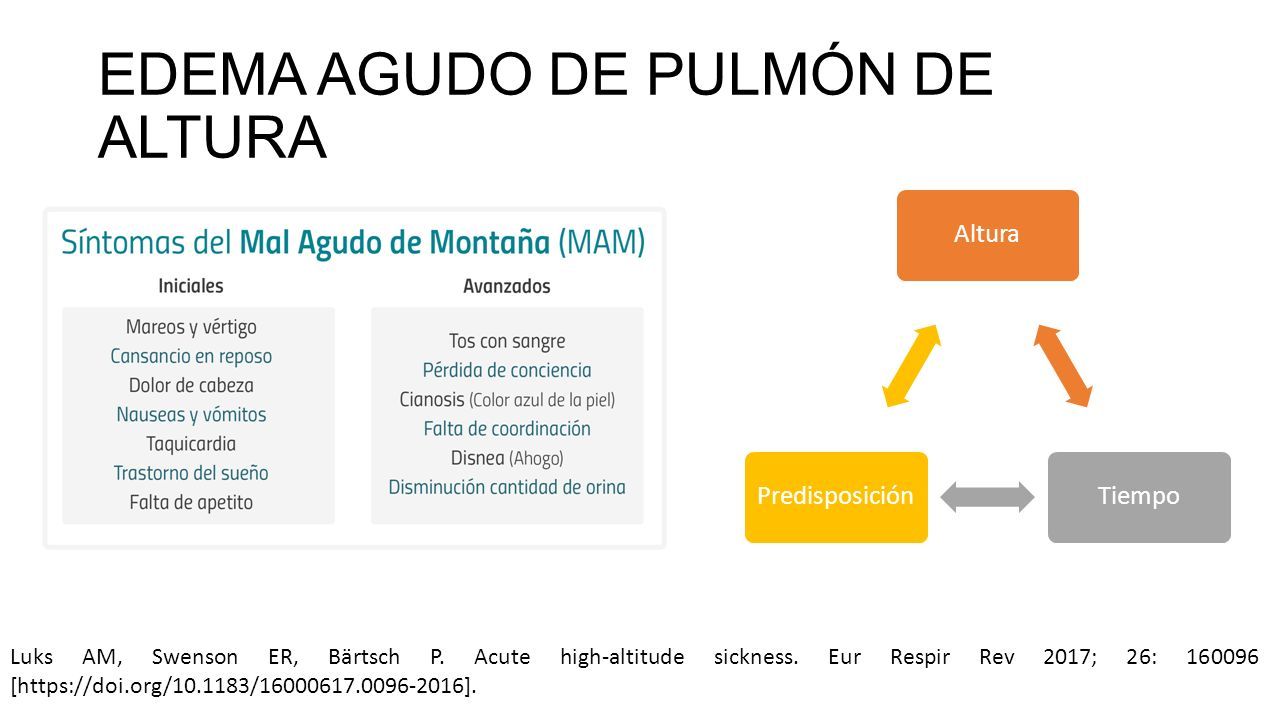 EDEMA AGUDO DE PULMÓN DE ALTURA

Síntomas del Mal Agudo de Montaña (MAM)

Iniciales

Mareos y vértigo
Cansancio en reposo
Dolor de cabeza
Nauseas y vómitos
Taquicardia
Trastorno del sueño
Falta de apetito

Avanzados

Tos con sangre
Pérdida de conciencia
Cianosis (Color azul de la piel)
Falta de coordinación
Disnea (Ahogo)
Disminución cantidad de orina

Altura

Predisposición

Tiempo

Luks AM, Swenson ER, Bärtsch P. Acute high-altitude sickness. Eur Respir Rev 2017; 26: 160096 [https://doi.org/10.1183/16000617.0096-2016].